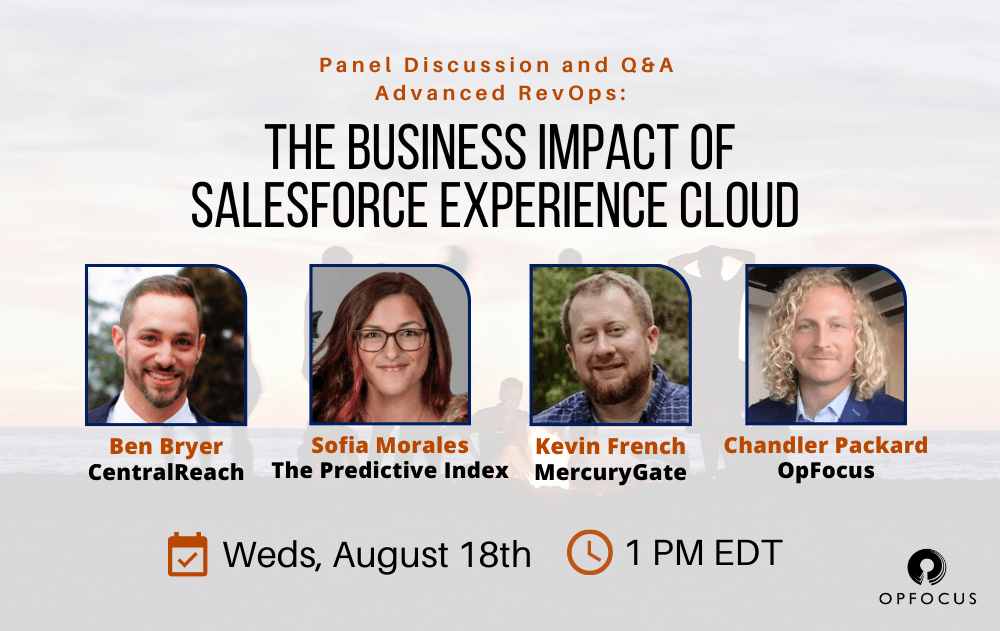 Panel Discussion and Q&A
Advanced RevOps:

THE BUSINESS IMPACT OF SALESFORCE EXPERIENCE CLOUD

Ben Bryer
CentralReach

Sofia Morales
The Predictive Index

Kevin French
MercuryGate

Chandler Packard
OpFocus

Weds, August 18th 1 PM EDT

OPFOCUS